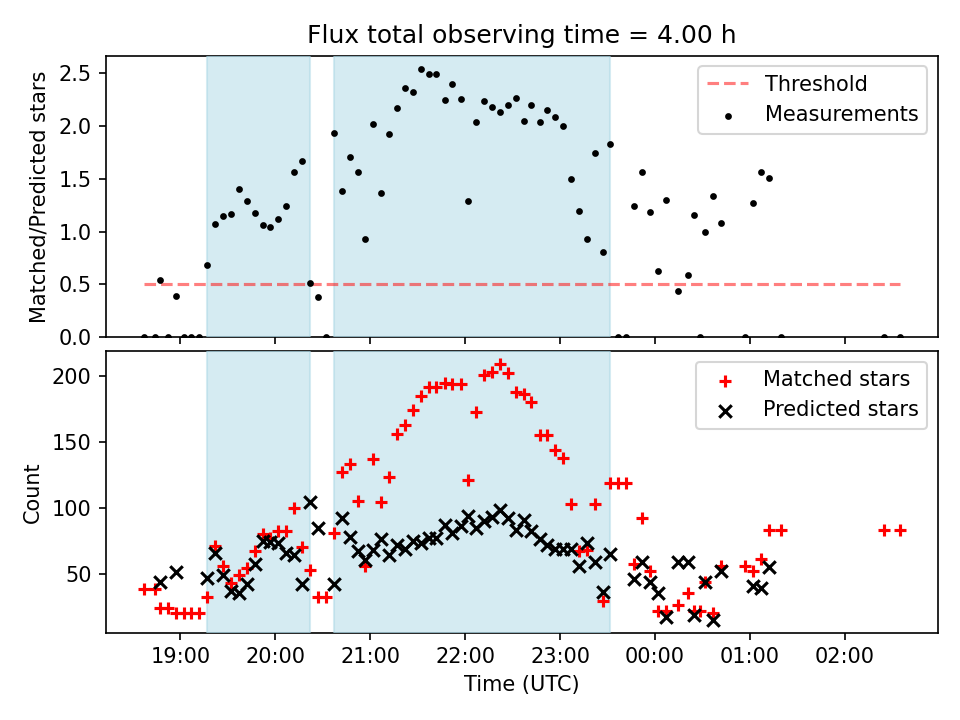 Flux total observing time = 4.00 h

Matched/Predicted stars

2.5
2.0
1.5
1.0
0.5
0.0

Threshold
Measurements

Count

200
150
100
50

Matched stars
Predicted stars

19:00 20:00 21:00 22:00 23:00 00:00 01:00 02:00

Time (UTC)